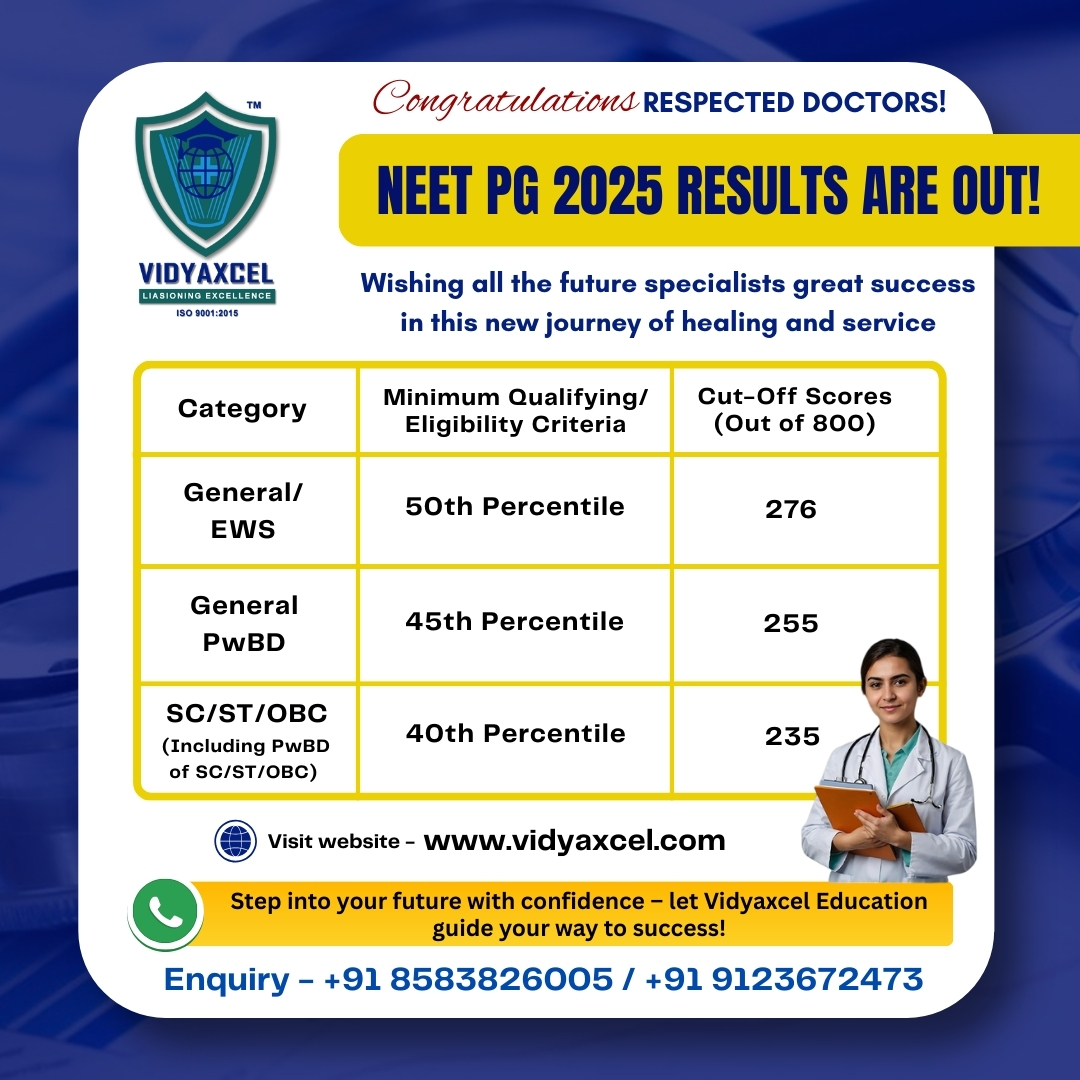 TM
VIDYAXCEL
LIASIONING EXCELLENCE
ISO 9001:2015

Congratulations RESPECTED DOCTORS!

NEET PG 2025 RESULTS ARE OUT!

Wishing all the future specialists great success in this new journey of healing and service

| Category | Minimum Qualifying/ Eligibility Criteria | Cut-Off Scores (Out of 800) |
|---|---|---|
| General/ EWS | 50th Percentile | 276 |
| General PwBD | 45th Percentile | 255 |
| SC/ST/OBC (Including PwBD of SC/ST/OBC) | 40th Percentile | 235 |

Visit website - www.vidyaxcel.com

Step into your future with confidence – let Vidyaxcel Education guide your way to success!

Enquiry – +91 8583826005 / +91 9123672473